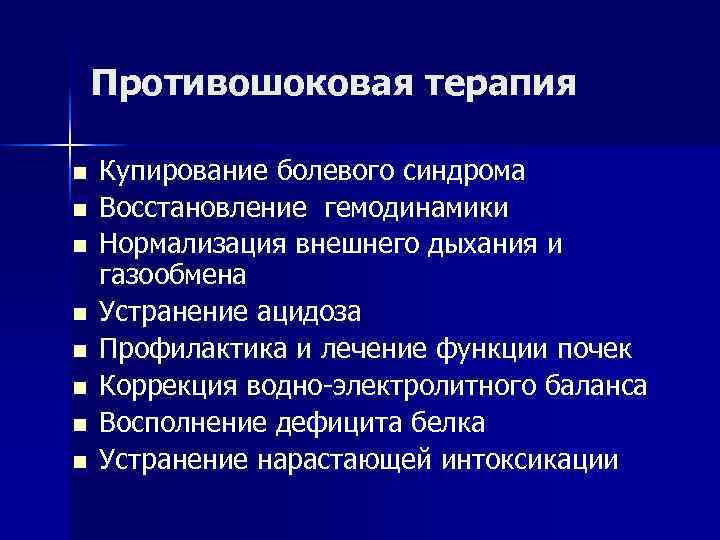 Противошоковая терапия

■ Купирование болевого синдрома
■ Восстановление гемодинамики
■ Нормализация внешнего дыхания и газообмена
■ Устранение ацидоза
■ Профилактика и лечение функции почек
■ Коррекция водно-электролитного баланса
■ Восполнение дефицита белка
■ Устранение нарастающей интоксикации